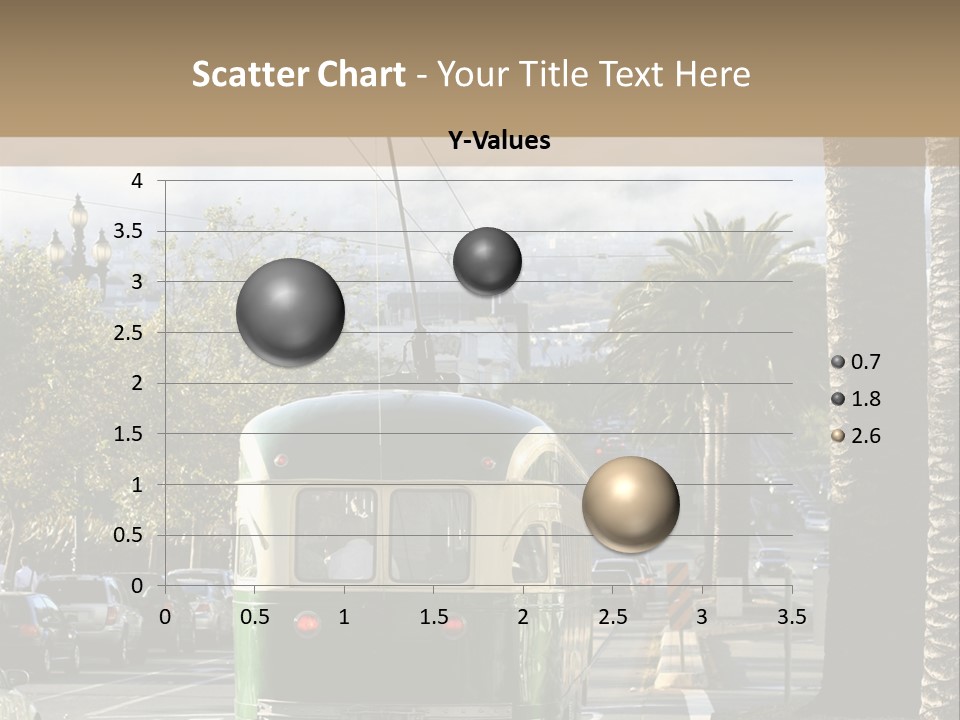 Scatter Chart - Your Title Text Here

Y-Values

4
3.5
3
2.5
2
1.5
1
0.5
0

0 0.5 1 1.5 2 2.5 3 3.5

0.7
1.8
2.6